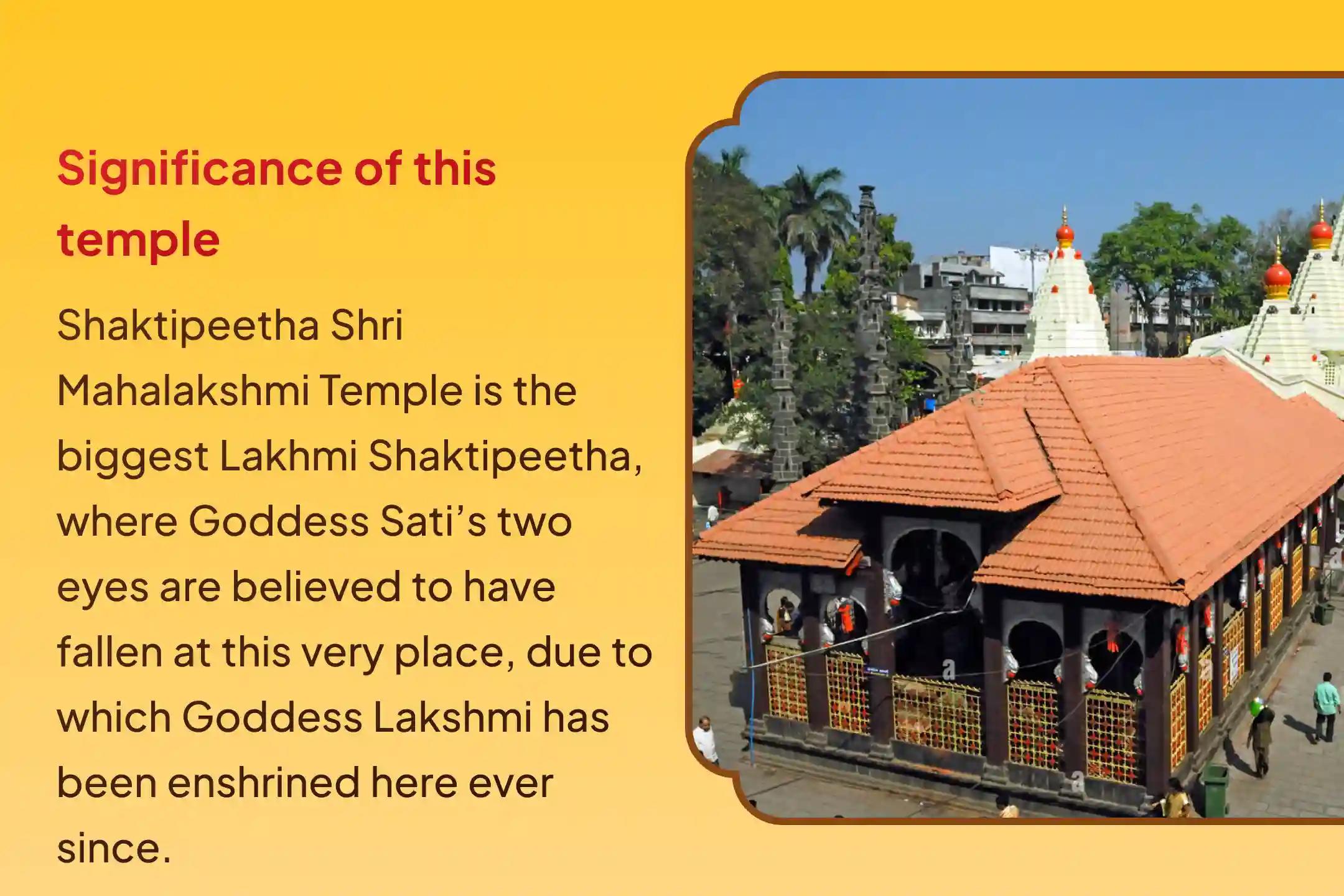 Significance of this temple

Shaktipeetha Shri Mahalakshmi Temple is the biggest Lakhmi Shaktipeetha, where Goddess Sati's two eyes are believed to have fallen at this very place, due to which Goddess Lakshmi has been enshrined here ever since.